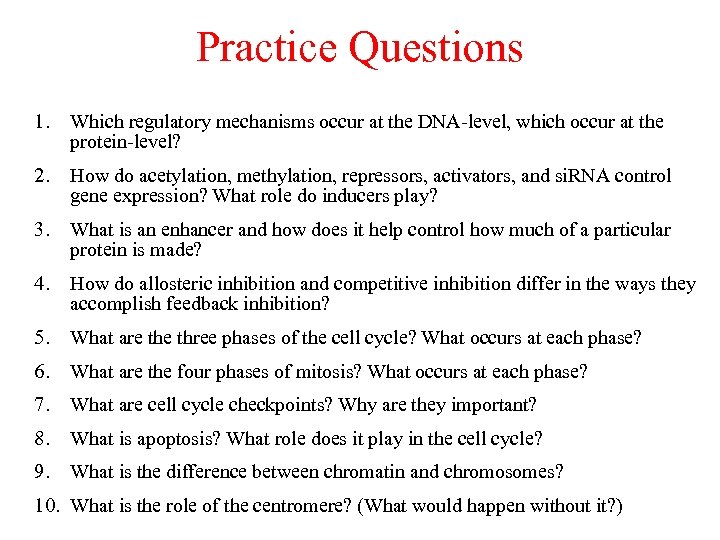 Practice Questions

1. Which regulatory mechanisms occur at the DNA-level, which occur at the protein-level?

2. How do acetylation, methylation, repressors, activators, and siRNA control gene expression? What role do inducers play?

3. What is an enhancer and how does it help control how much of a particular protein is made?

4. How do allosteric inhibition and competitive inhibition differ in the ways they accomplish feedback inhibition?

5. What are the three phases of the cell cycle? What occurs at each phase?

6. What are the four phases of mitosis? What occurs at each phase?

7. What are cell cycle checkpoints? Why are they important?

8. What is apoptosis? What role does it play in the cell cycle?

9. What is the difference between chromatin and chromosomes?

10. What is the role of the centromere? (What would happen without it?)